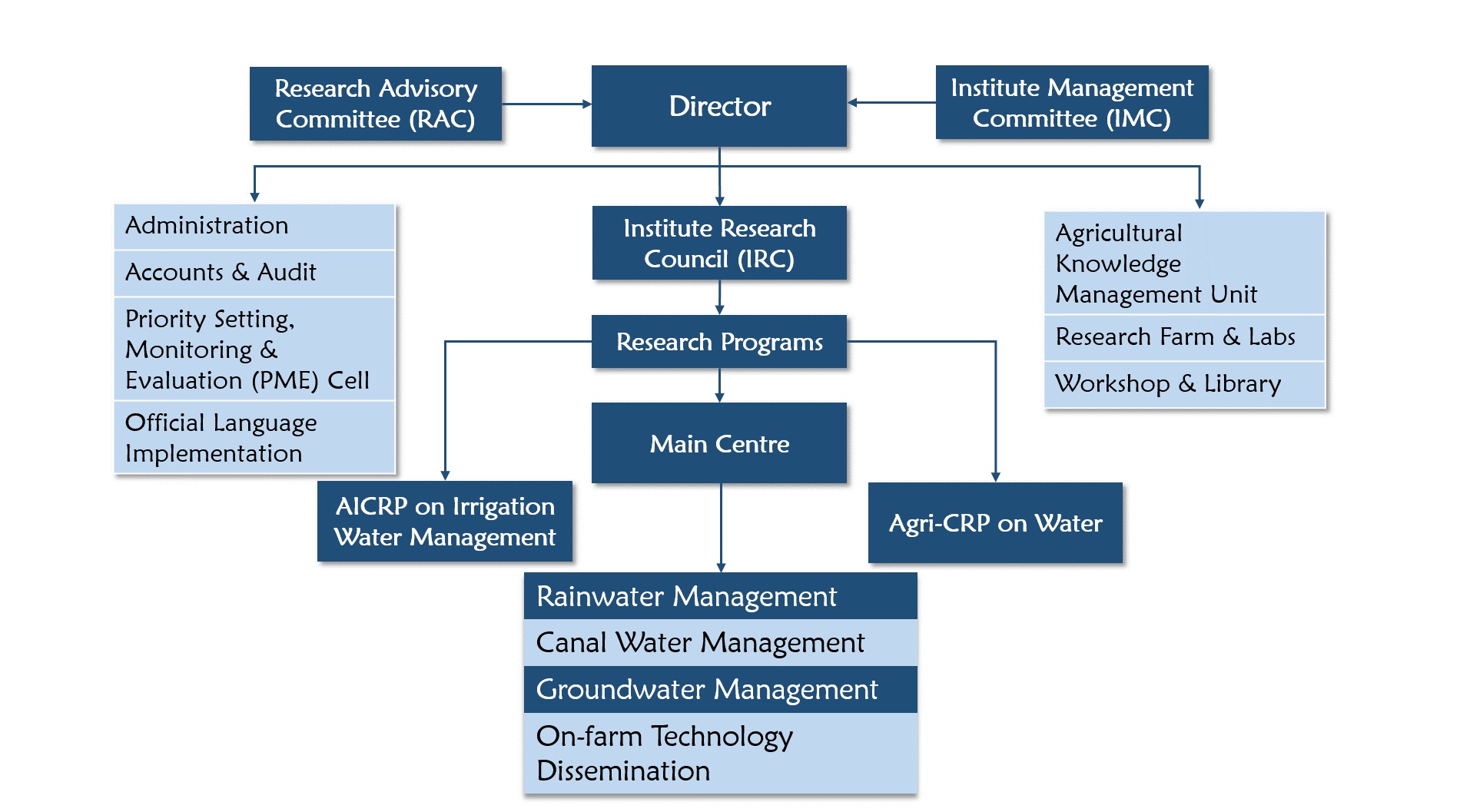 Research Advisory Committee (RAC)

Director

Institute Management Committee (IMC)

Administration

Accounts & Audit

Priority Setting, Monitoring & Evaluation (PME) Cell

Official Language Implementation

Institute Research Council (IRC)

Research Programs

Main Centre

Agricultural Knowledge Management Unit

Research Farm & Labs

Workshop & Library

AICRP on Irrigation Water Management

Agri-CRP on Water

Rainwater Management

Canal Water Management

Groundwater Management

On-farm Technology Dissemination